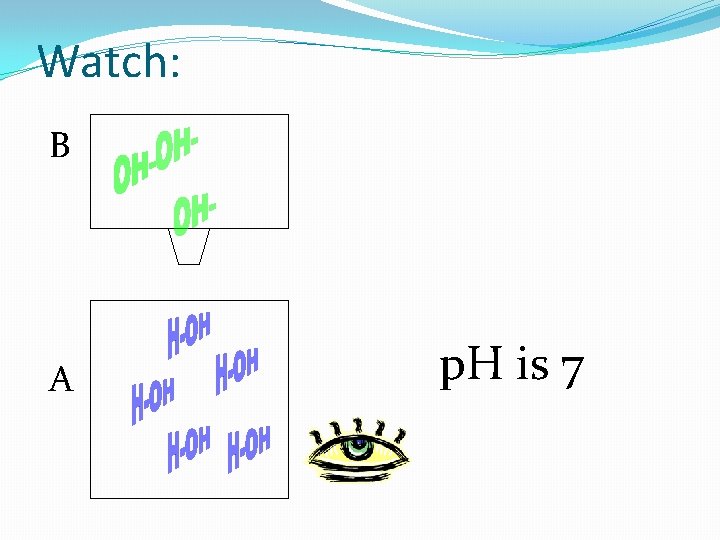 Watch:

B

OH-OH-

OH-

A

H-OH

H-OH

H-OH

H-OH

H-OH

pH is 7